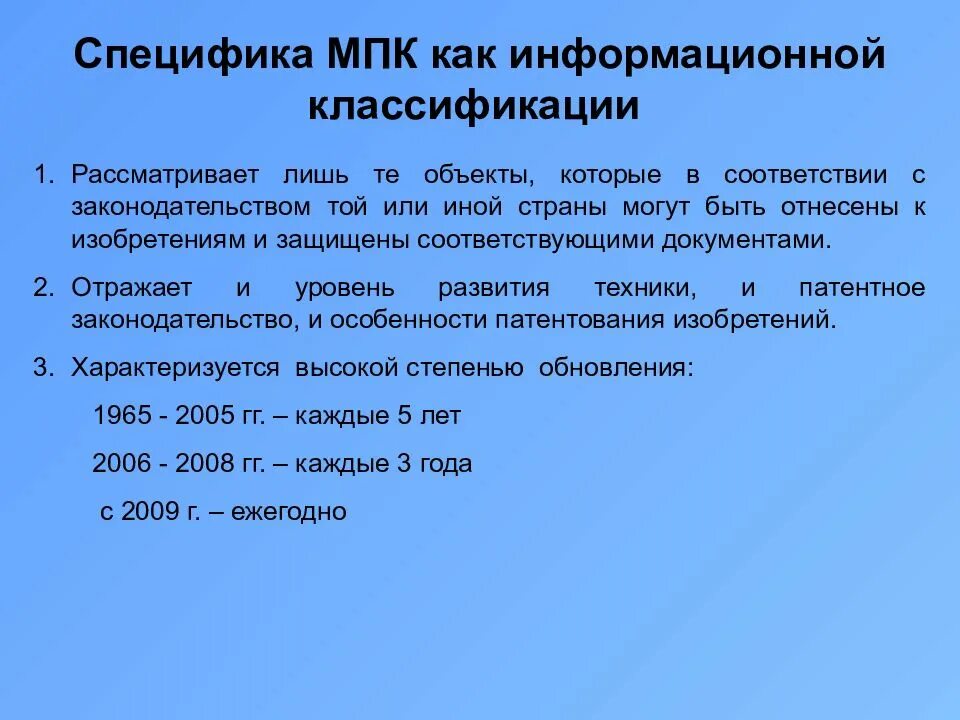 Специфика МПК как информационной классификации

1. Рассматривает лишь те объекты, которые в соответствии с законодательством той или иной страны могут быть отнесены к изобретениям и защищены соответствующими документами.

2. Отражает и уровень развития техники, и патентное законодательство, и особенности патентования изобретений.

3. Характеризуется высокой степенью обновления:

1965 - 2005 гг. – каждые 5 лет

2006 - 2008 гг. – каждые 3 года

с 2009 г. – ежегодно